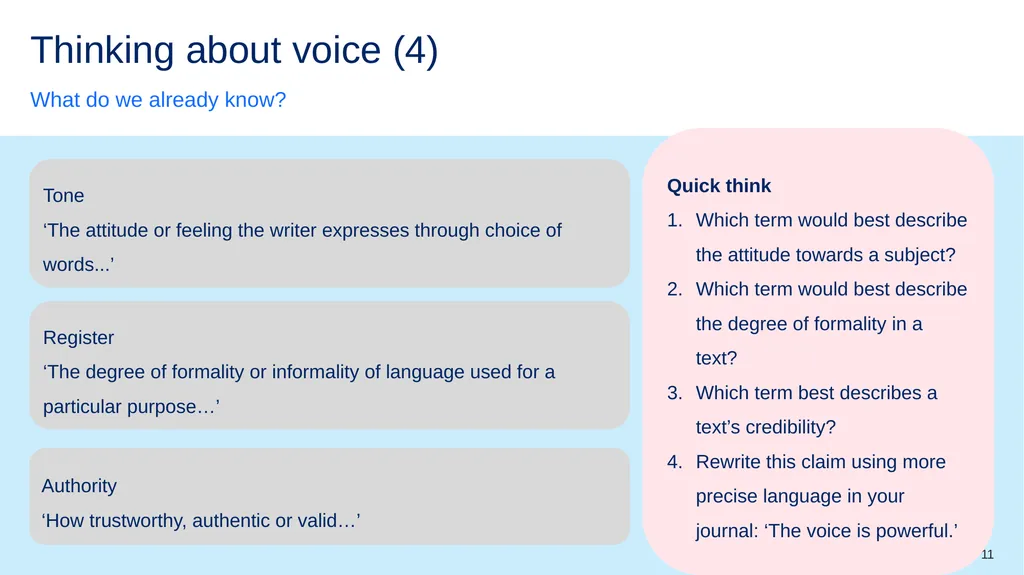 Thinking about voice (4)

What do we already know?

Tone
‘The attitude or feeling the writer expresses through choice of words...’

Register
‘The degree of formality or informality of language used for a particular purpose…’

Authority
‘How trustworthy, authentic or valid…’

Quick think
1. Which term would best describe the attitude towards a subject?
2. Which term would best describe the degree of formality in a text?
3. Which term best describes a text’s credibility?
4. Rewrite this claim using more precise language in your journal: ‘The voice is powerful.’

11